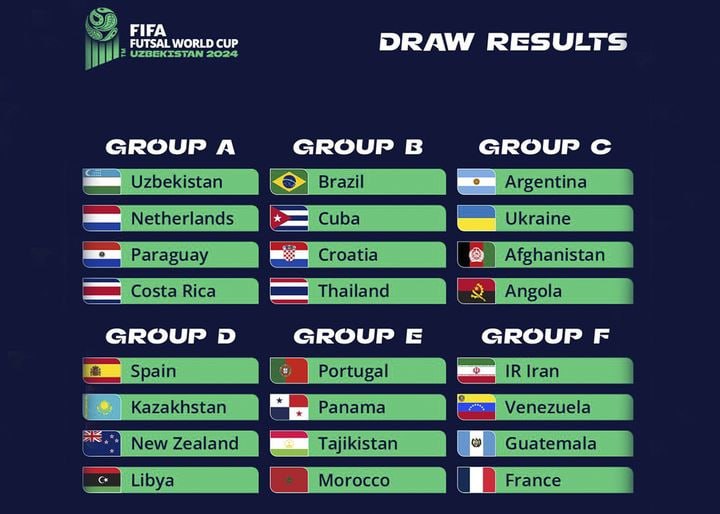 FIFA FUTSAL WORLD CUP UZBEKISTAN 2024

DRAW RESULTS

GROUP A
Uzbekistan
Netherlands
Paraguay
Costa Rica

GROUP B
Brazil
Cuba
Croatia
Thailand

GROUP C
Argentina
Ukraine
Afghanistan
Angola

GROUP D
Spain
Kazakhstan
New Zealand
Libya

GROUP E
Portugal
Panama
Tajikistan
Morocco

GROUP F
IR Iran
Venezuela
Guatemala
France